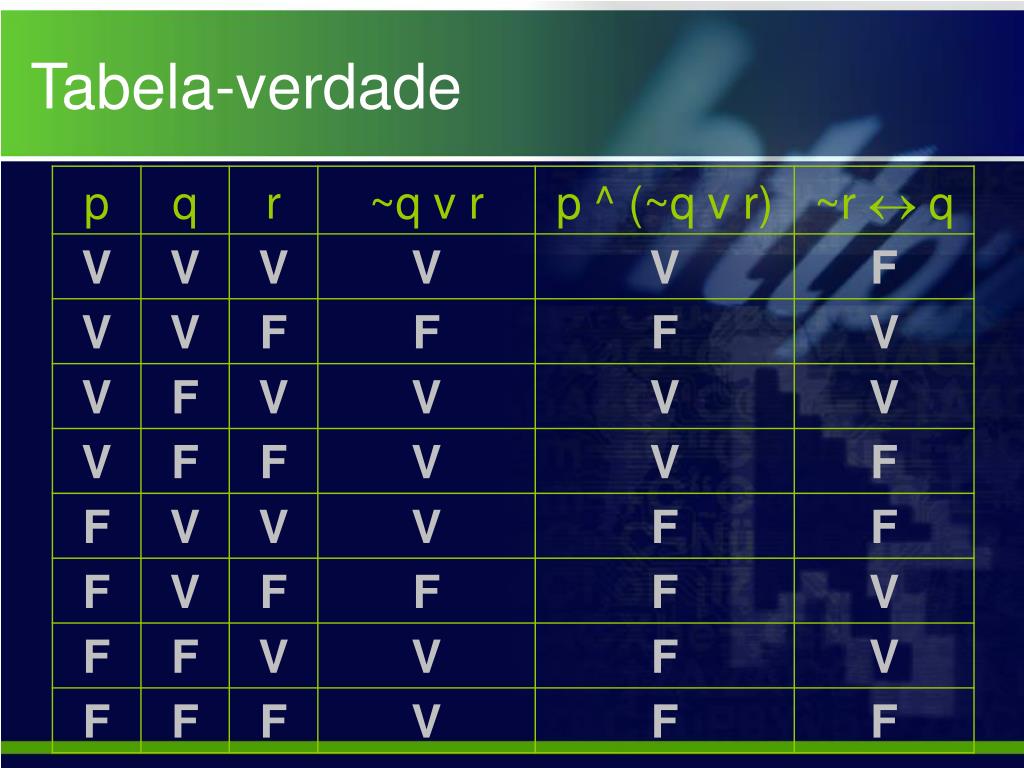 Tabela-verdade

| p | q | r | ~q v r | p ^ (~q v r) | ~r $\leftrightarrow$ q |
|---|---|---|---|---|---|
| V | V | V | V | V | F |
| V | V | F | F | F | V |
| V | F | V | V | V | V |
| V | F | F | V | V | F |
| F | V | V | V | F | F |
| F | V | F | F | F | V |
| F | F | V | V | F | V |
| F | F | F | V | F | F |